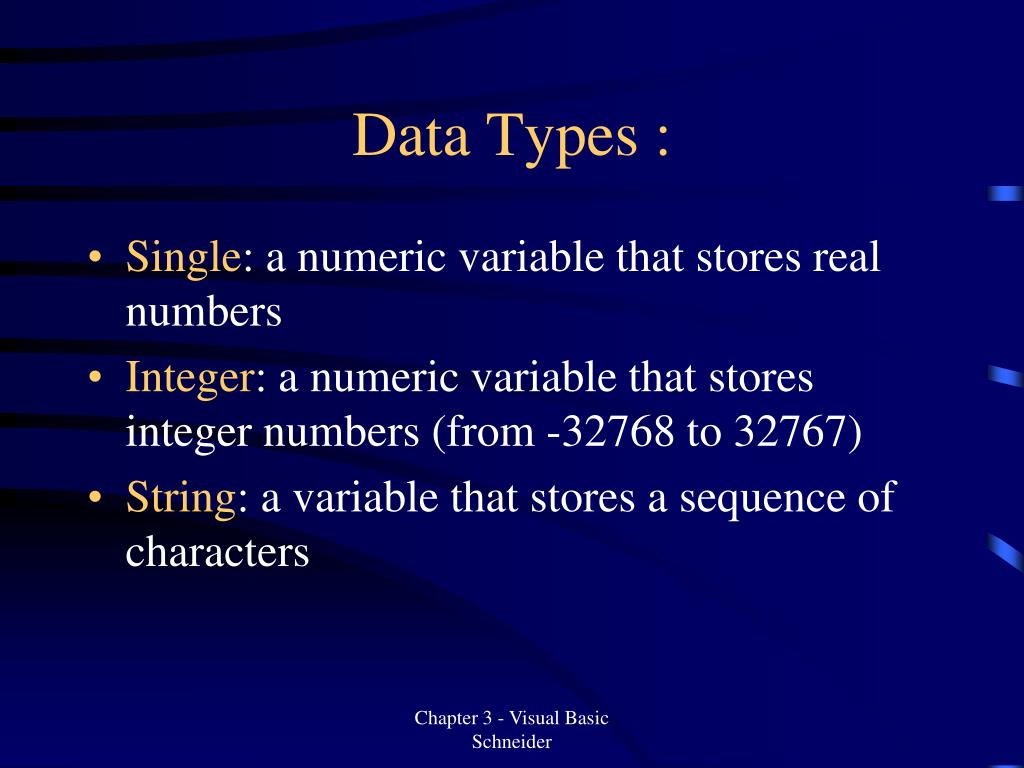 Data Types :

• Single: a numeric variable that stores real numbers
• Integer: a numeric variable that stores integer numbers (from -32768 to 32767)
• String: a variable that stores a sequence of characters

Chapter 3 - Visual Basic
Schneider